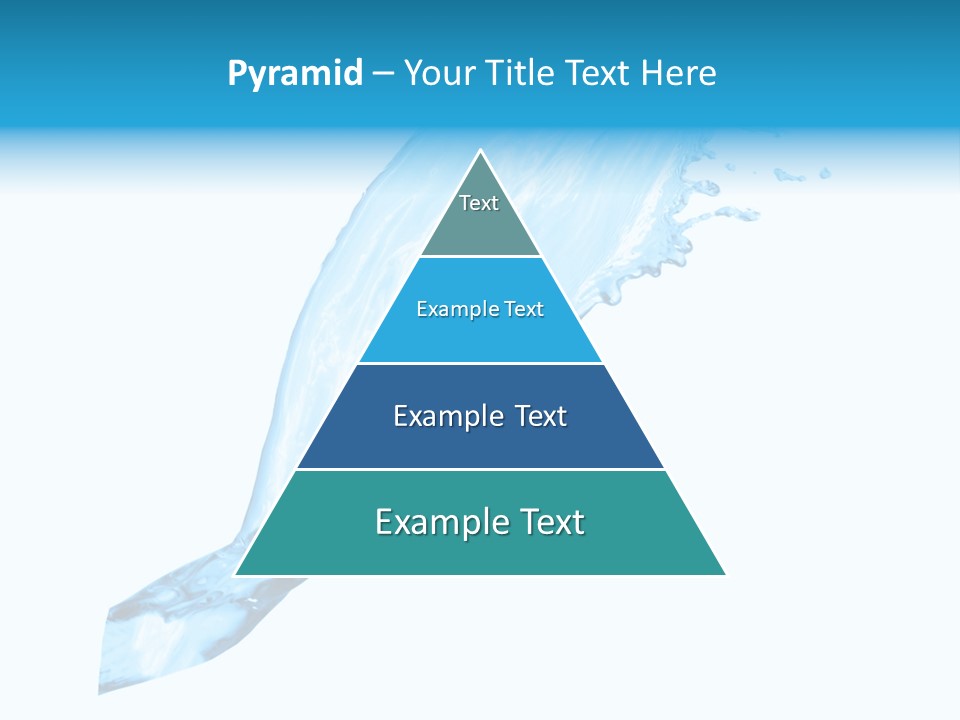 Pyramid – Your Title Text Here

Text

Example Text

Example Text

Example Text